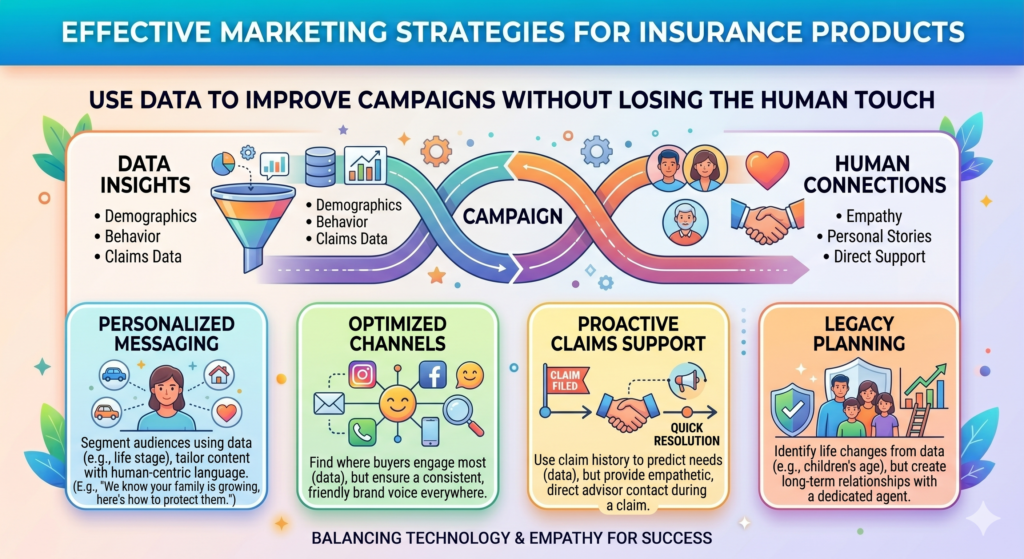 EFFECTIVE MARKETING STRATEGIES FOR INSURANCE PRODUCTS

USE DATA TO IMPROVE CAMPAIGNS WITHOUT LOSING THE HUMAN TOUCH

DATA INSIGHTS
• Demographics
• Behavior
• Claims Data

• Demographics
• Behavior
• Claims Data

CAMPAIGN

HUMAN CONNECTIONS
• Empathy
• Personal Stories
• Direct Support

PERSONALIZED MESSAGING

Segment audiences using data (e.g., life stage), tailor content with human-centric language. (E.g., "We know your family is growing, here's how to protect them.")

OPTIMIZED CHANNELS

Find where buyers engage most (data), but ensure a consistent, friendly brand voice everywhere.

PROACTIVE CLAIMS SUPPORT

CLAIM FILED

QUICK RESOLUTION

Use claim history to predict needs (data), but provide empathetic, direct advisor contact during a claim.

LEGACY PLANNING

Identify life changes from data (e.g., children's age), but create long-term relationships with a dedicated agent.

BALANCING TECHNOLOGY & EMPATHY FOR SUCCESS